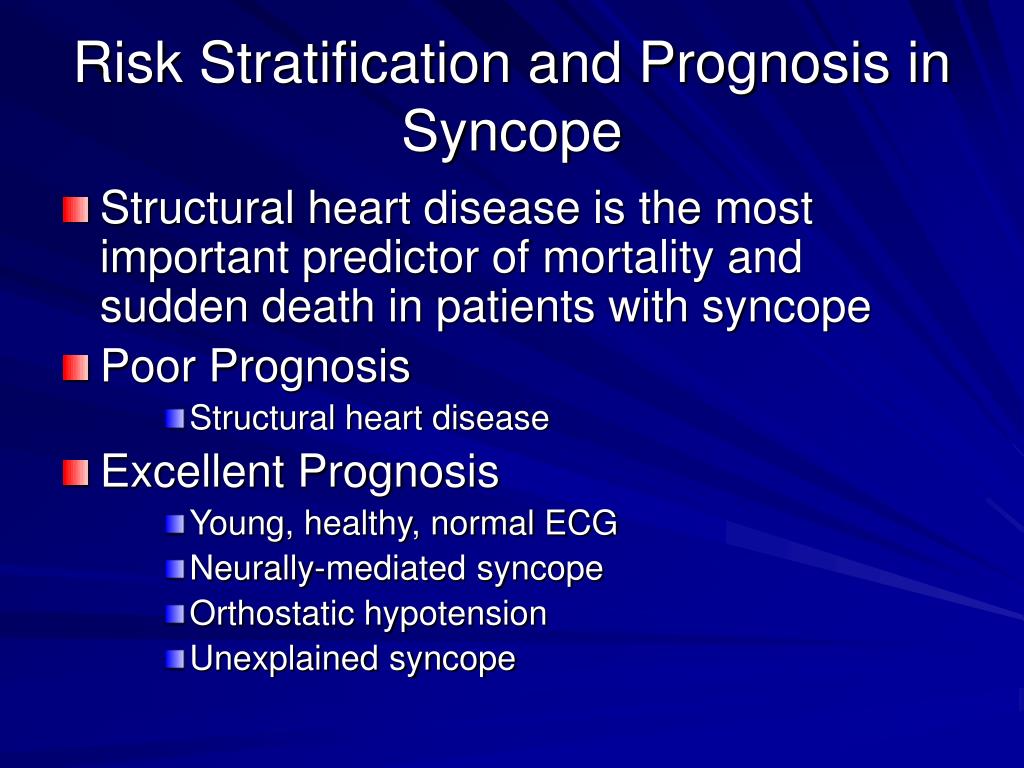 Risk Stratification and Prognosis in Syncope

Structural heart disease is the most important predictor of mortality and sudden death in patients with syncope

Poor Prognosis

Structural heart disease

Excellent Prognosis

Young, healthy, normal ECG

Neurally-mediated syncope

Orthostatic hypotension

Unexplained syncope